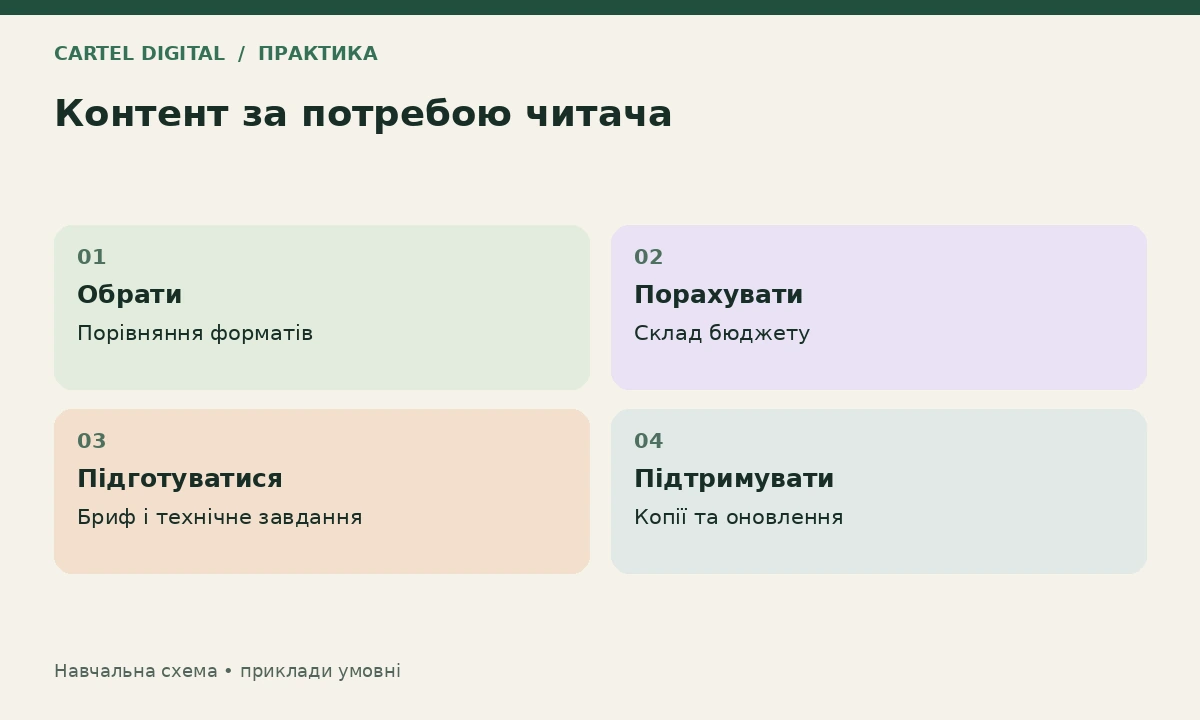 CARTEL DIGITAL / ПРАКТИКА

Контент за потребою читача

01
Обрати
Порівняння форматів

02
Порахувати
Склад бюджету

03
Підготуватися
Бриф і технічне завдання

04
Підтримувати
Копії та оновлення

Навчальна схема • приклади умовні